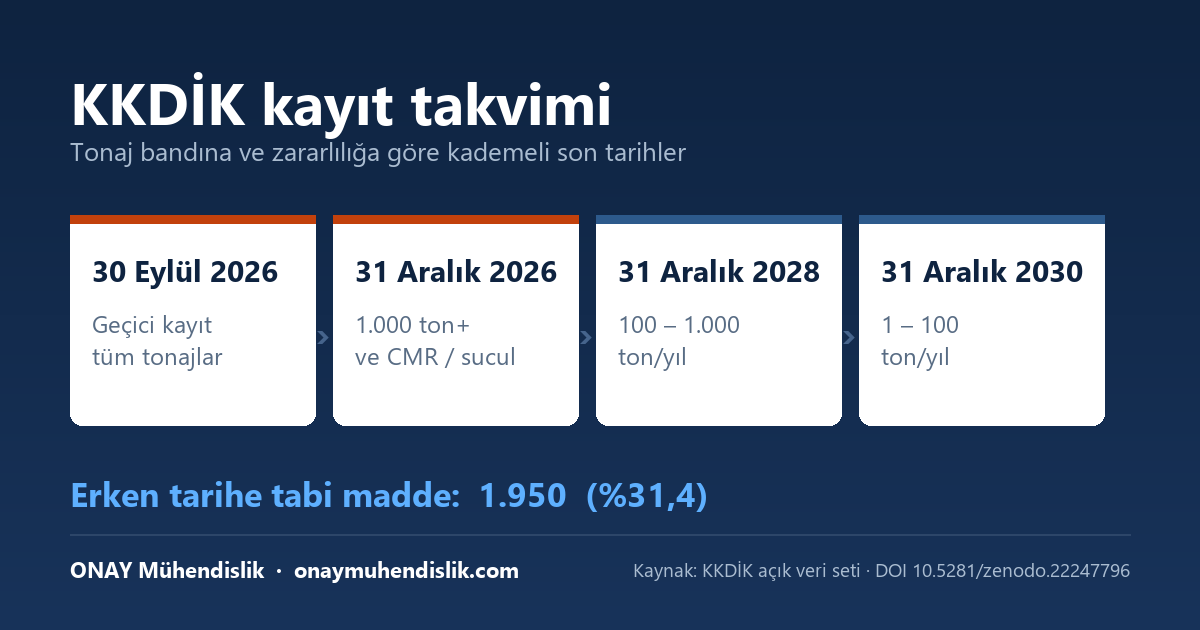 KKDİK kayıt takvimi

Tonaj bandına ve zararlılığa göre kademeli son tarihler

30 Eylül 2026

Geçici kayıt tüm tonajlar

31 Aralık 2026

1.000 ton+ ve CMR / sucul

31 Aralık 2028

100 – 1.000 ton/yıl

31 Aralık 2030

1 – 100 ton/yıl

Erken tarihe tabi madde: 1.950 (%31,4)

ONAY Mühendislik · onaymuhendislik.com

Kaynak: KKDİK açık veri seti · DOI 10.5281/zenodo.22247796